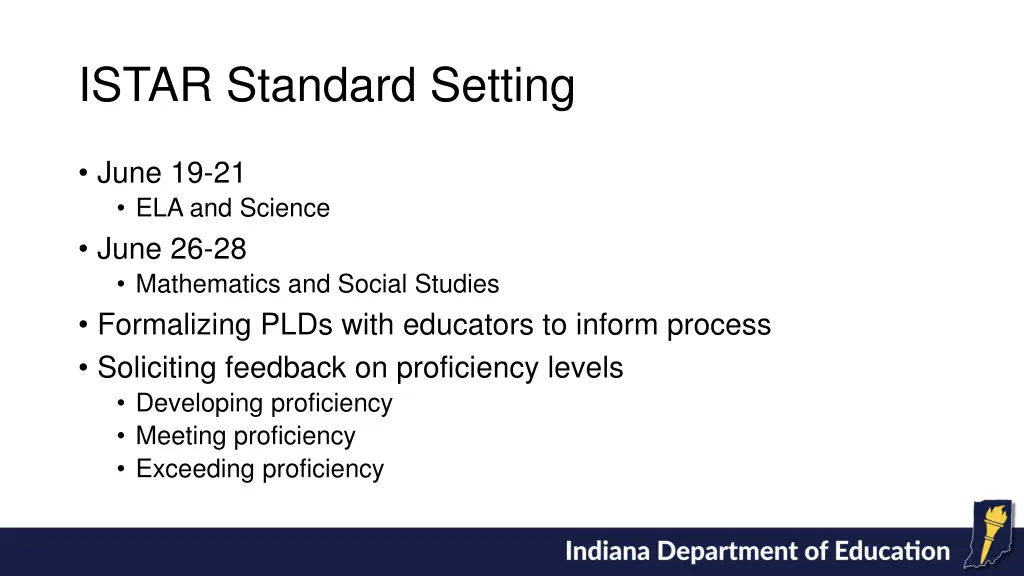 ISTAR Standard Setting

• June 19-21
  • ELA and Science
• June 26-28
  • Mathematics and Social Studies
• Formalizing PLDs with educators to inform process
• Soliciting feedback on proficiency levels
  • Developing proficiency
  • Meeting proficiency
  • Exceeding proficiency

Indiana Department of Education